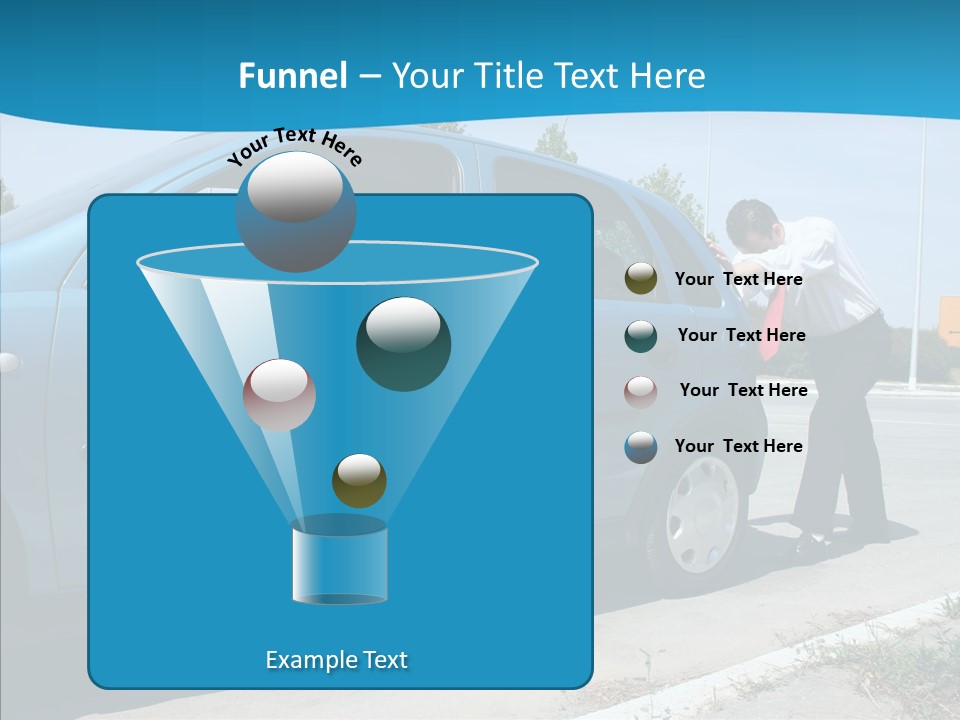 Funnel – Your Title Text Here

Your Text Here

Your Text Here

Your Text Here

Your Text Here

Your Text Here

Example Text